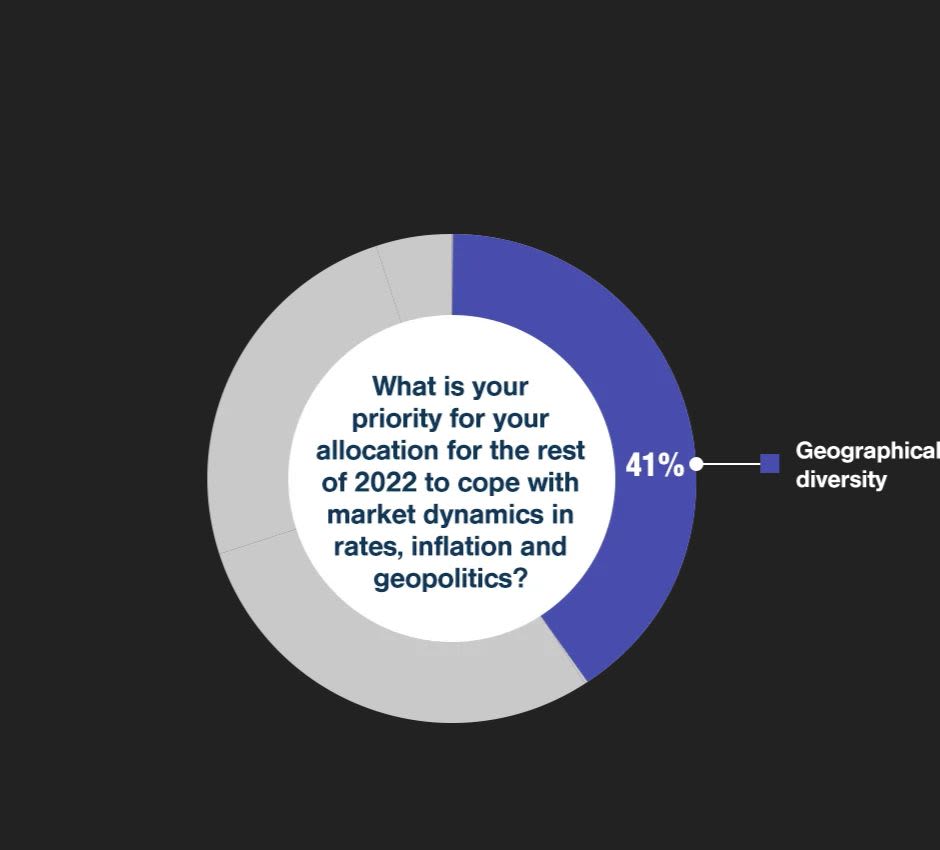 What is your priority for your allocation for the rest of 2022 to cope with market dynamics in rates, inflation and geopolitics?

41%

Geographical diversity